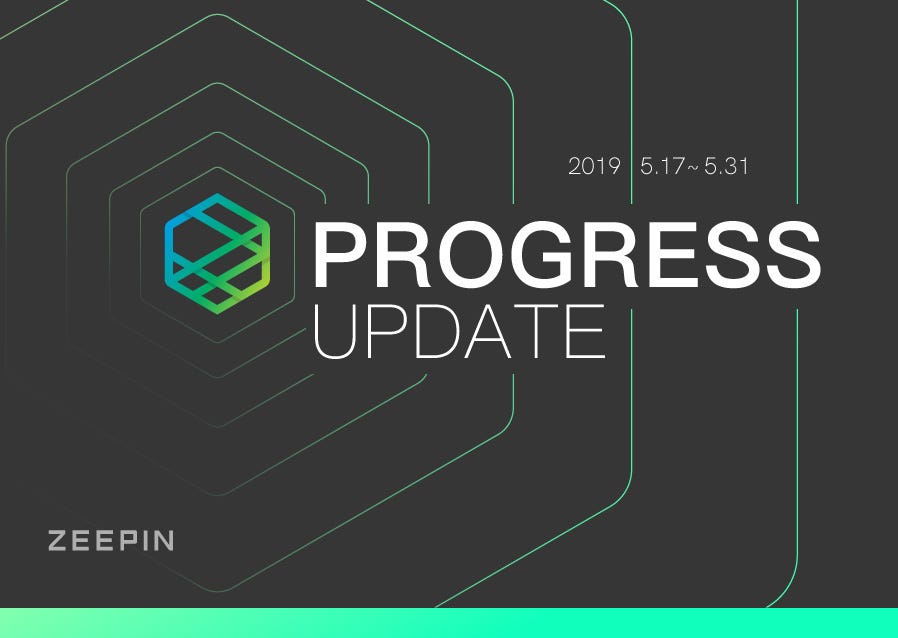 2019 5.17~ 5.31

PROGRESS
UPDATE

ZEEPIN